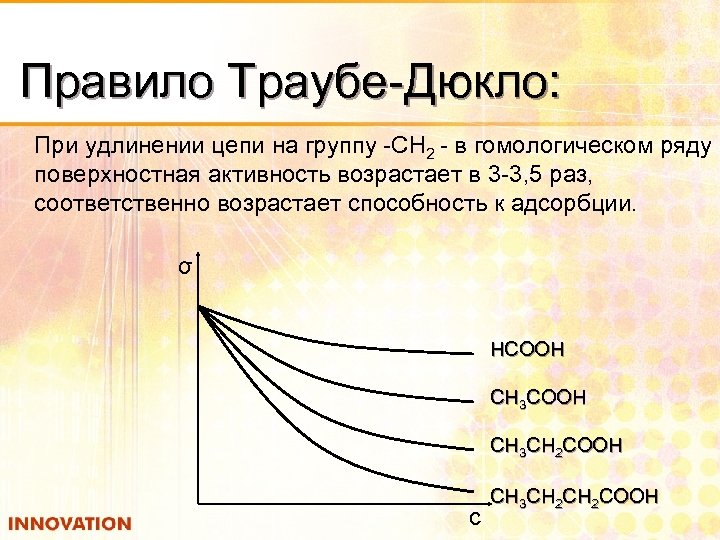 Правило Траубе-Дюкло:

При удлинении цепи на группу -$CH_2$ - в гомологическом ряду поверхностная активность возрастает в 3-3,5 раз, соответственно возрастает способность к адсорбции.

σ

HCOOH

$CH_3COOH$

$CH_3CH_2COOH$

$CH_3CH_2CH_2COOH$

c

INNOVATION